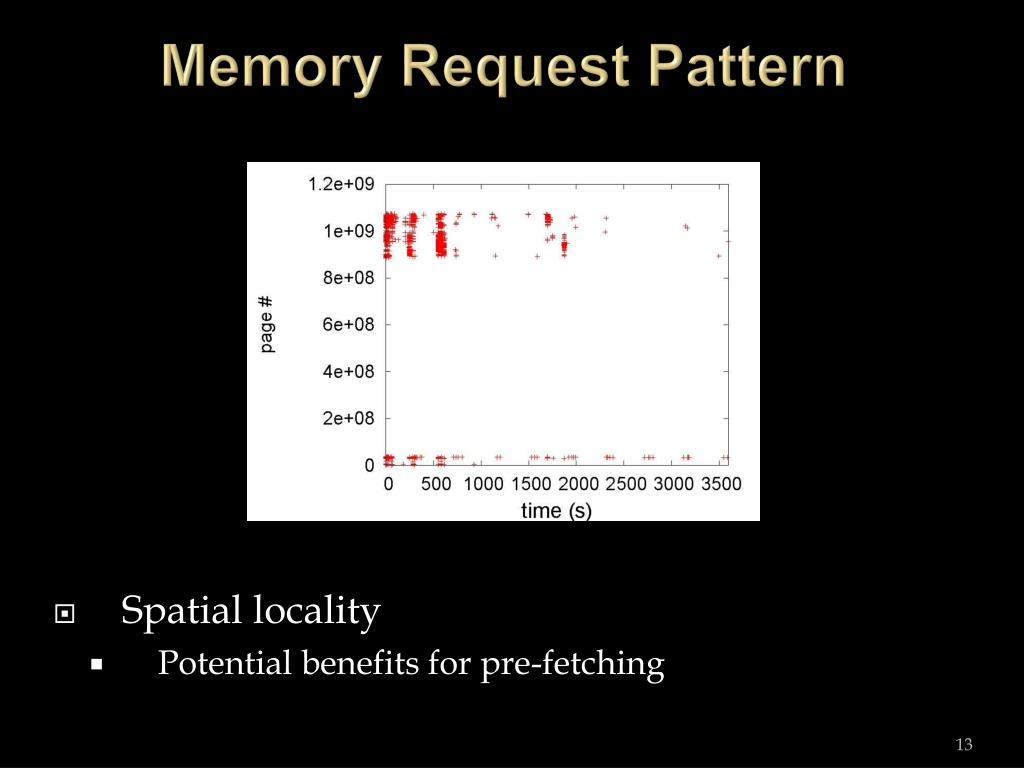 Memory Request Pattern

1.2e+09
1e+09
8e+08
6e+08
4e+08
2e+08
0
page #
0 500 1000 1500 2000 2500 3000 3500
time (s)

Spatial locality

Potential benefits for pre-fetching

13